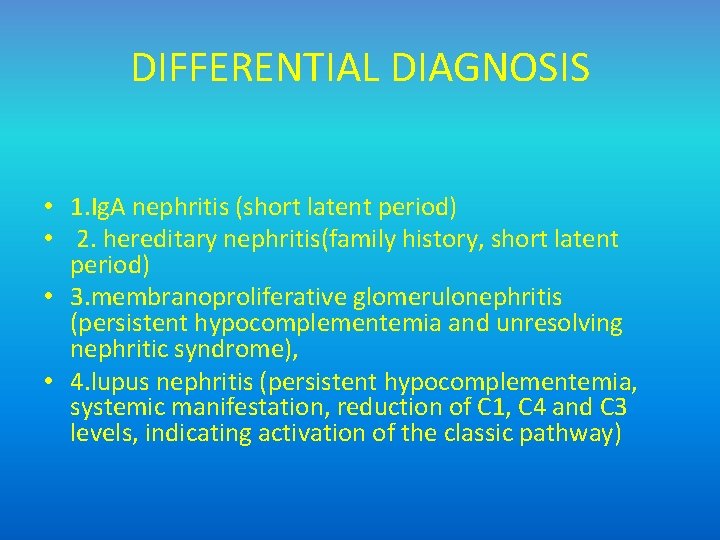 DIFFERENTIAL DIAGNOSIS

• 1.IgA nephritis (short latent period)
• 2. hereditary nephritis(family history, short latent period)
• 3.membranoproliferative glomerulonephritis (persistent hypocomplementemia and unresolving nephritic syndrome),
• 4.lupus nephritis (persistent hypocomplementemia, systemic manifestation, reduction of C1, C4 and C3 levels, indicating activation of the classic pathway)